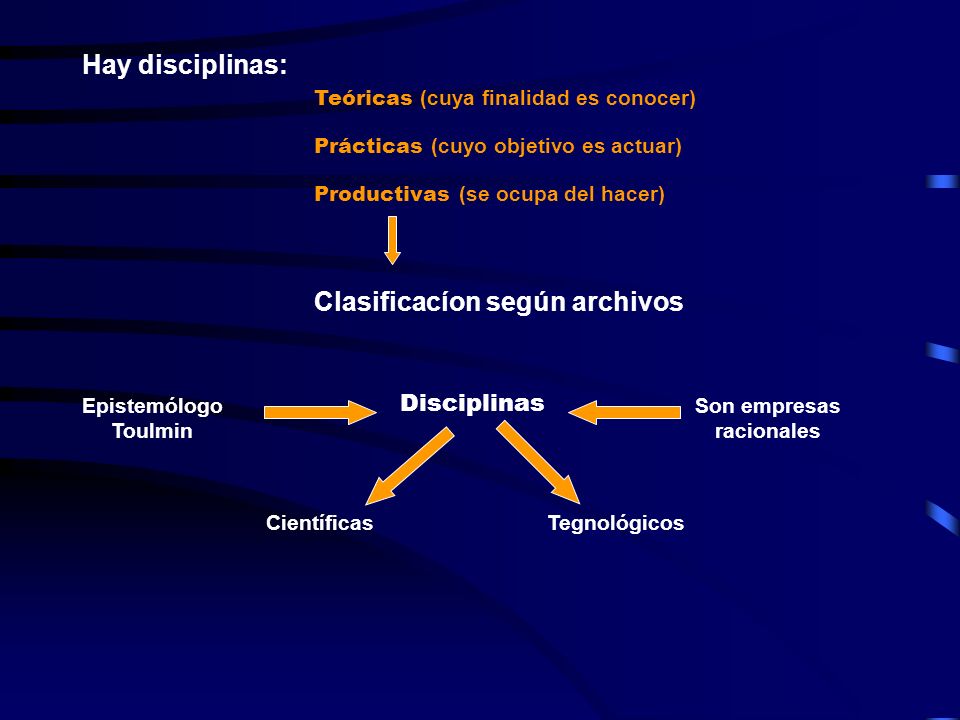 Hay disciplinas:

Teóricas (cuya finalidad es conocer)

Prácticas (cuyo objetivo es actuar)

Productivas (se ocupa del hacer)

Clasificacíon según archivos

Epistemólogo Toulmin

Disciplinas

Son empresas racionales

Científicas

Tegnológicos